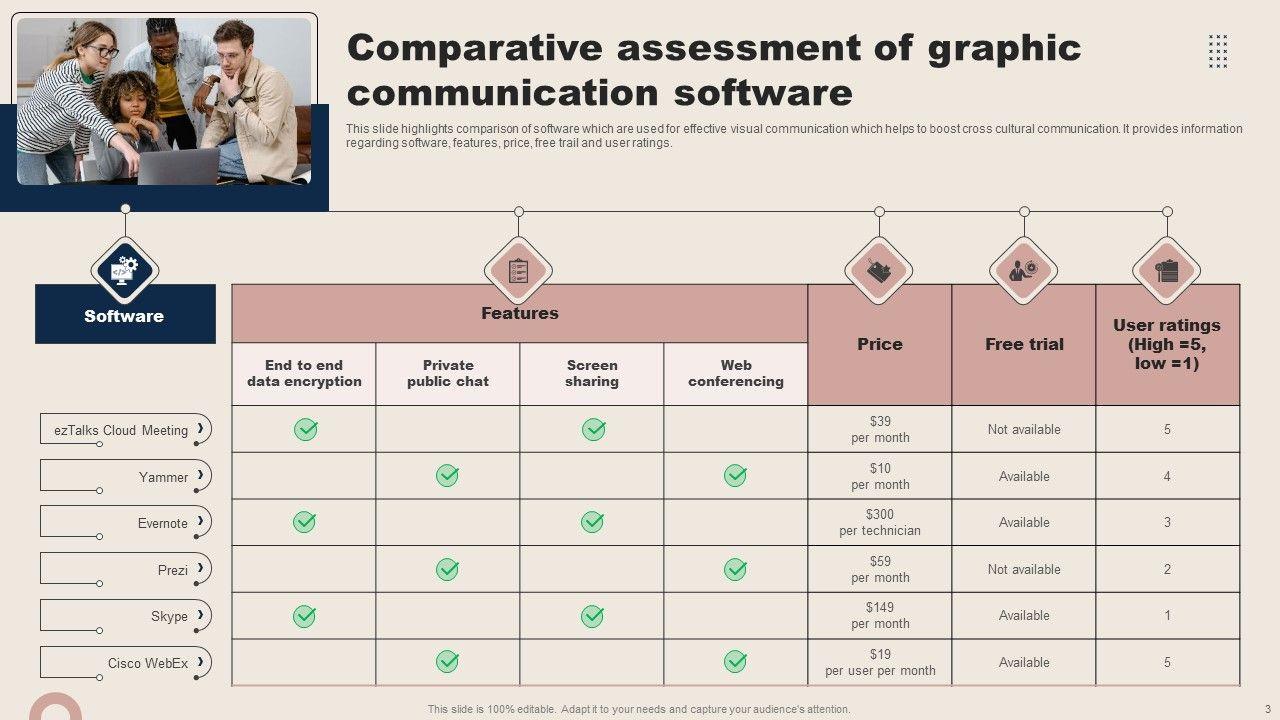 Comparative assessment of graphic communication software

This slide highlights comparison of software which are used for effective visual communication which helps to boost cross cultural communication. It provides information regarding software, features, price, free trail and user ratings.

| Software | Features: End to end data encryption | Features: Private public chat | Features: Screen sharing | Features: Web conferencing | Price | Free trial | User ratings (High =5, low =1) |
|---|---|---|---|---|---|---|---|
| ezTalks Cloud Meeting | ✓ | | ✓ | | $39 per month | Not available | 5 |
| Yammer | | ✓ | | ✓ | $10 per month | Available | 4 |
| Evernote | ✓ | | ✓ | | $300 per technician | Available | 3 |
| Prezi | | ✓ | | ✓ | $59 per month | Not available | 2 |
| Skype | ✓ | | ✓ | | $149 per month | Available | 1 |
| Cisco WebEx | | ✓ | | ✓ | $19 per user per month | Available | 5 |

This slide is 100% editable. Adapt it to your needs and capture your audience's attention.

3